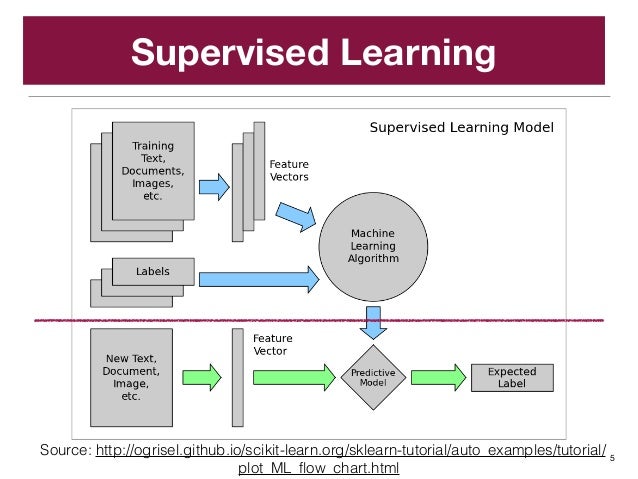 Supervised Learning

Supervised Learning Model

Training Text, Documents, Images, etc.

Feature Vectors

Machine Learning Algorithm

Labels

New Text, Document, Image, etc.

Feature Vector

Predictive Model

Expected Label

Source: http://ogrisel.github.io/scikit-learn.org/sklearn-tutorial/auto_examples/tutorial/plot_ML_flow_chart.html

5